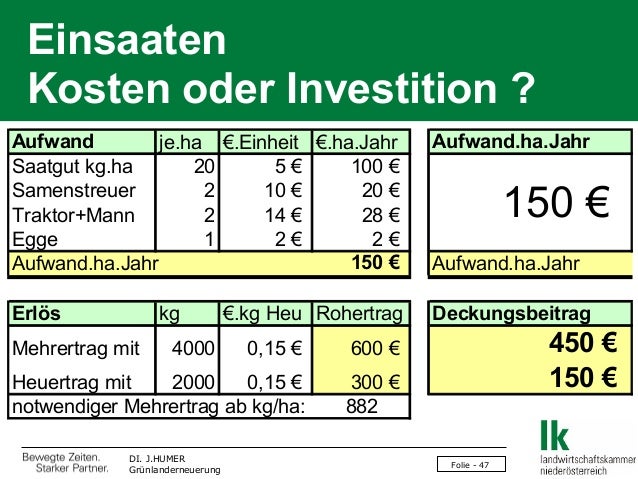 Einsaaten
Kosten oder Investition ?

| Aufwand | je.ha | €.Einheit | €.ha.Jahr |
|---|---|---|---|
| Saatgut kg.ha | 20 | 5 € | 100 € |
| Samenstreuer | 2 | 10 € | 20 € |
| Traktor+Mann | 2 | 14 € | 28 € |
| Egge | 1 | 2 € | 2 € |
| Aufwand.ha.Jahr | | | 150 € |

| Aufwand.ha.Jahr |
|---|
| 150 € |
| Aufwand.ha.Jahr |

| Erlös | kg | €.kg Heu | Rohertrag |
|---|---|---|---|
| Mehrertrag mit | 4000 | 0,15 € | 600 € |
| Heuertrag mit | 2000 | 0,15 € | 300 € |
| notwendiger Mehrertrag ab kg/ha: | | 882 | |

| Deckungsbeitrag |
|---|
| 450 € |
| 150 € |

Bewegte Zeiten. Starker Partner.

DI. J.HUMER
Grünlanderneuerung

Folie - 47

lk
landwirtschaftskammer
niederösterreich